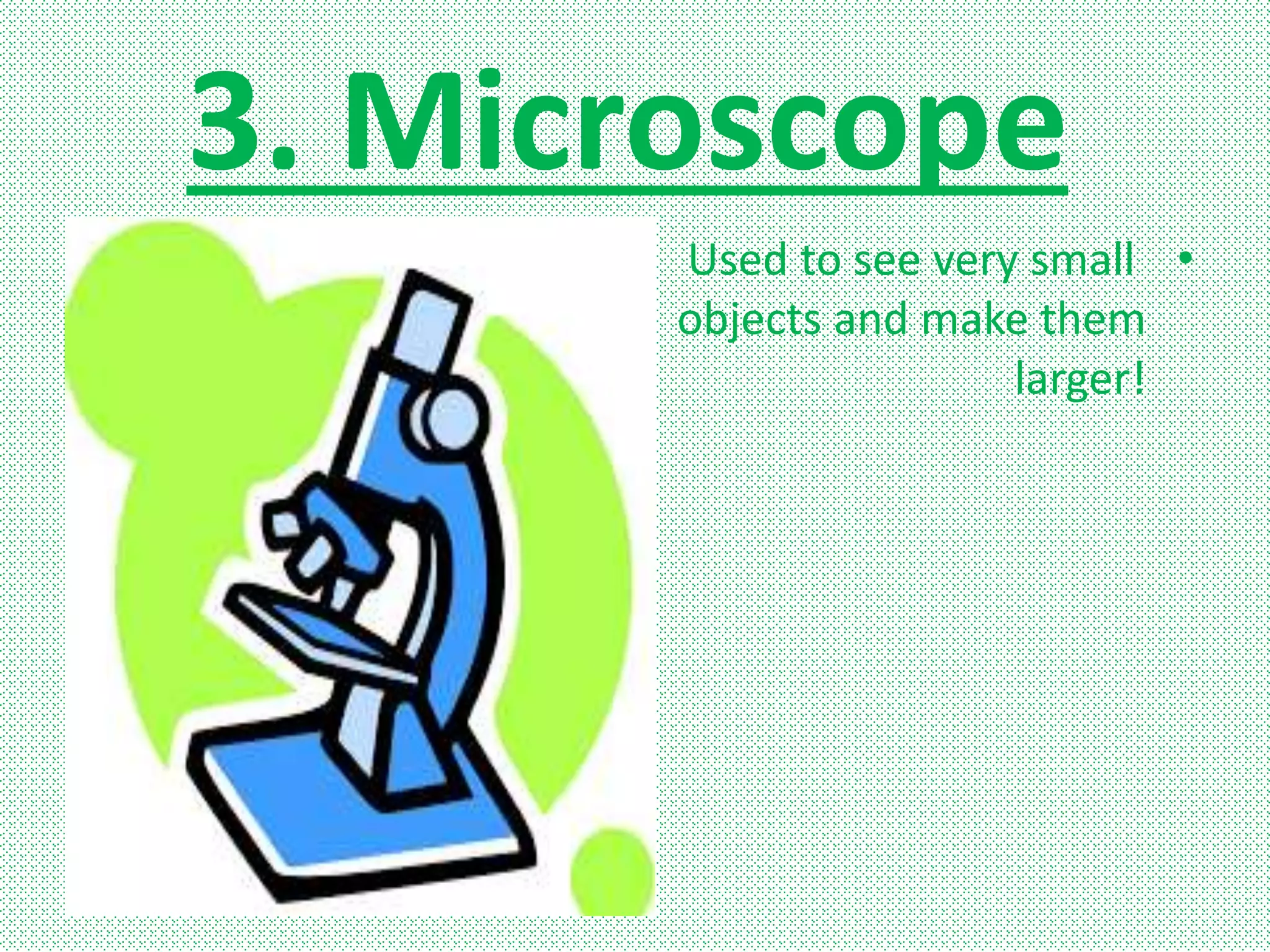 3. Microscope

• Used to see very small objects and make them larger!